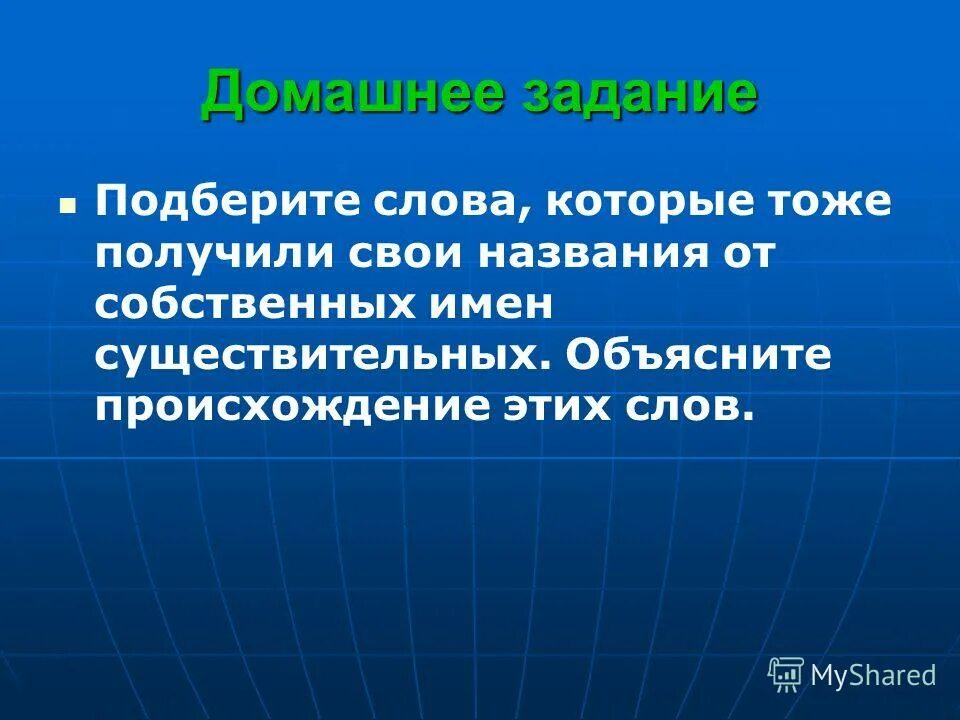 Домашнее задание

Подберите слова, которые тоже получили свои названия от собственных имен существительных. Объясните происхождение этих слов.

MyShared